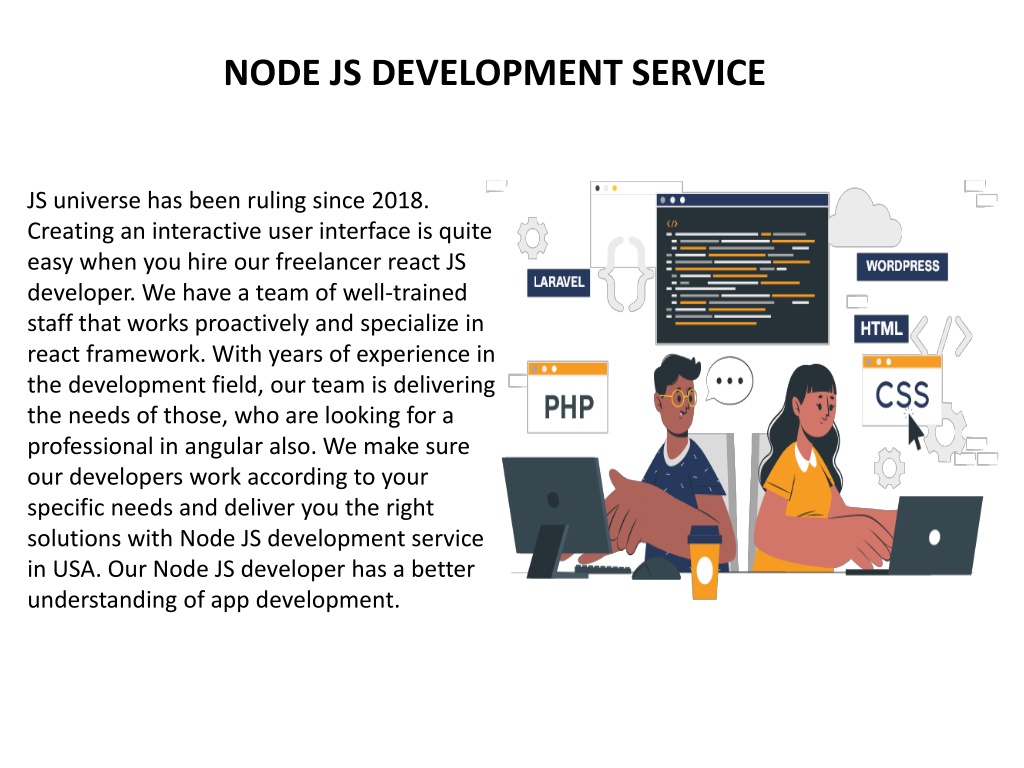 NODE JS DEVELOPMENT SERVICE

JS universe has been ruling since 2018. Creating an interactive user interface is quite easy when you hire our freelancer react JS developer. We have a team of well-trained staff that works proactively and specialize in react framework. With years of experience in the development field, our team is delivering the needs of those, who are looking for a professional in angular also. We make sure our developers work according to your specific needs and deliver you the right solutions with Node JS development service in USA. Our Node JS developer has a better understanding of app development.

</>

LARAVEL

WORDPRESS

HTML

PHP

CSS